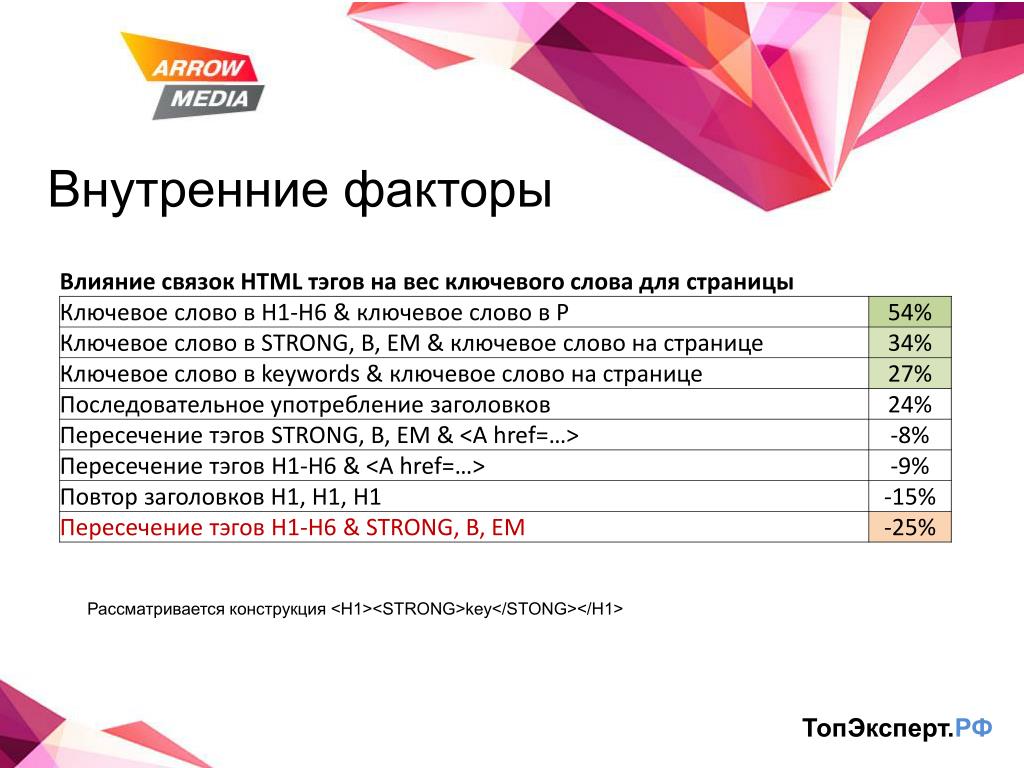 ARROW MEDIA

Внутренние факторы

| Влияние связок HTML тэгов на вес ключевого слова для страницы | |
|---|---|
| Ключевое слово в H1-H6 & ключевое слово в P | 54% |
| Ключевое слово в STRONG, B, EM & ключевое слово на странице | 34% |
| Ключевое слово в keywords & ключевое слово на странице | 27% |
| Последовательное употребление заголовков | 24% |
| Пересечение тэгов STRONG, B, EM & <A href=…> | -8% |
| Пересечение тэгов H1-H6 & <A href=…> | -9% |
| Повтор заголовков H1, H1, H1 | -15% |
| Пересечение тэгов H1-H6 & STRONG, B, EM | -25% |

Рассматривается конструкция <H1><STRONG>key</STONG></H1>

ТопЭксперт.РФ